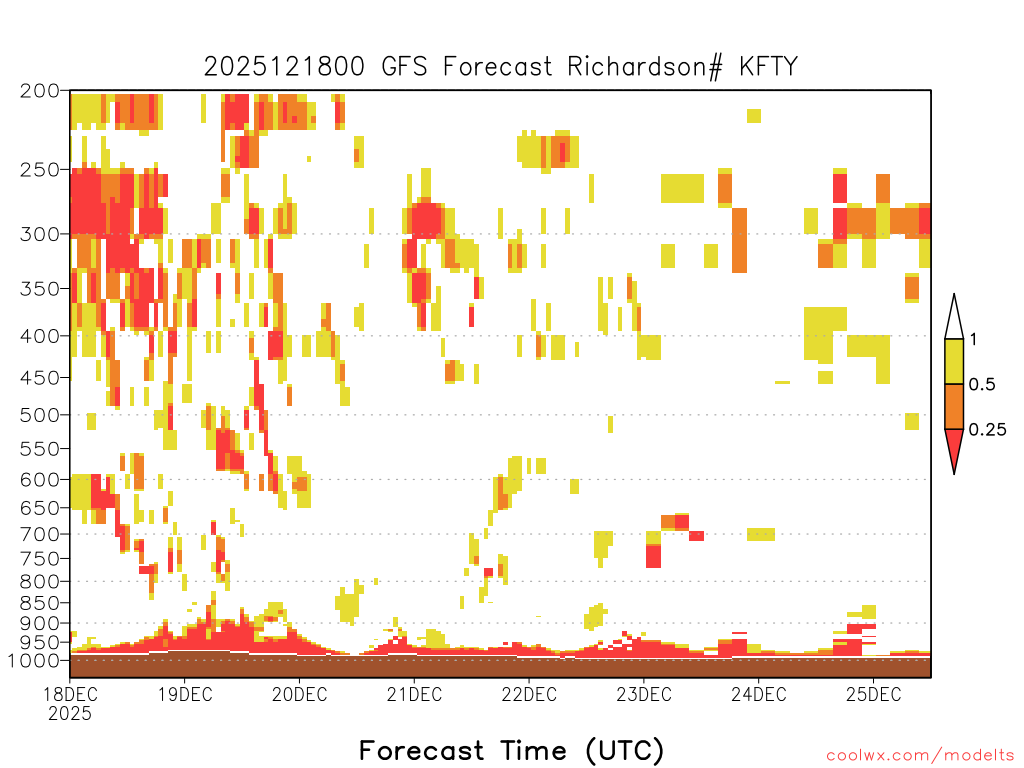 2025121800 GFS Forecast Richardson# KFTY

200
250
300
350
400
450
500
550
600
650
700
750
800
850
900
950
1000

1
0.5
0.25

18DEC
2025
19DEC
20DEC
21DEC
22DEC
23DEC
24DEC
25DEC

Forecast Time (UTC)

coolwx.com/modelts